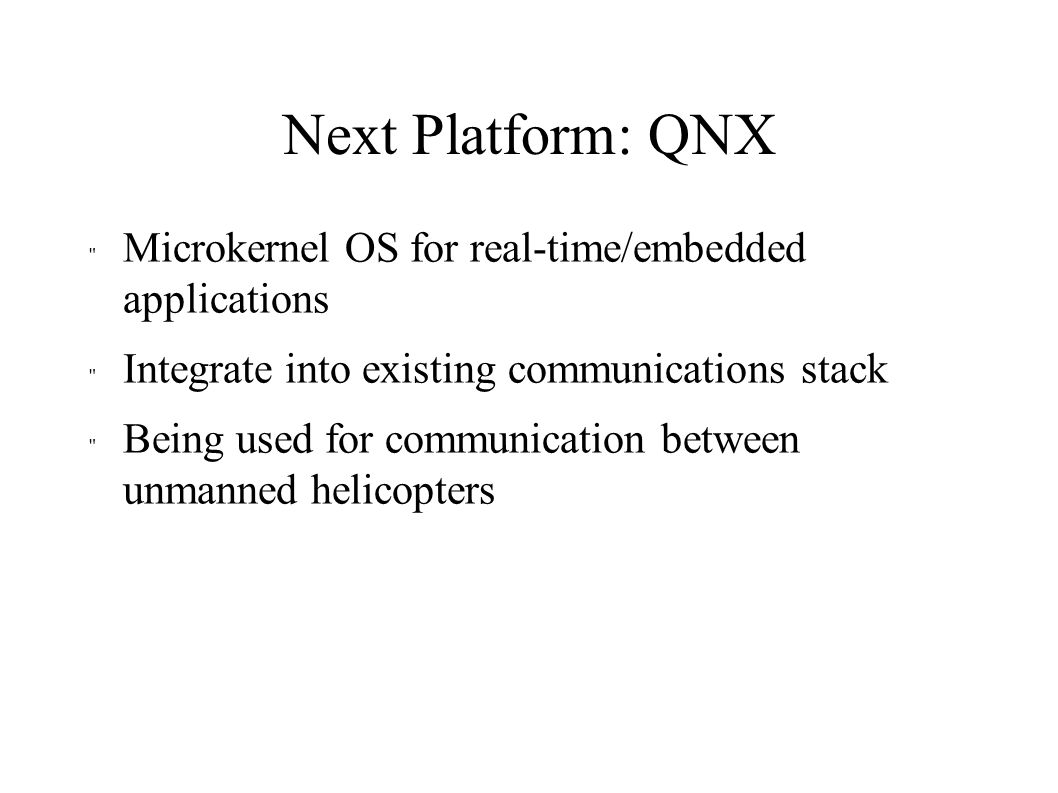 Next Platform: QNX

" Microkernel OS for real-time/embedded applications

" Integrate into existing communications stack

" Being used for communication between unmanned helicopters